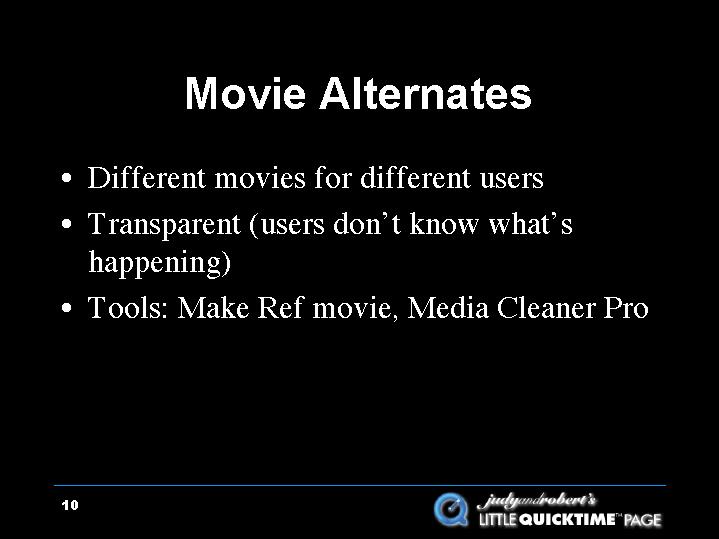 Movie Alternates

• Different movies for different users
• Transparent (users don't know what's happening)
• Tools: Make Ref movie, Media Cleaner Pro

10

judyandrobert's
LITTLE QUICKTIME™ PAGE